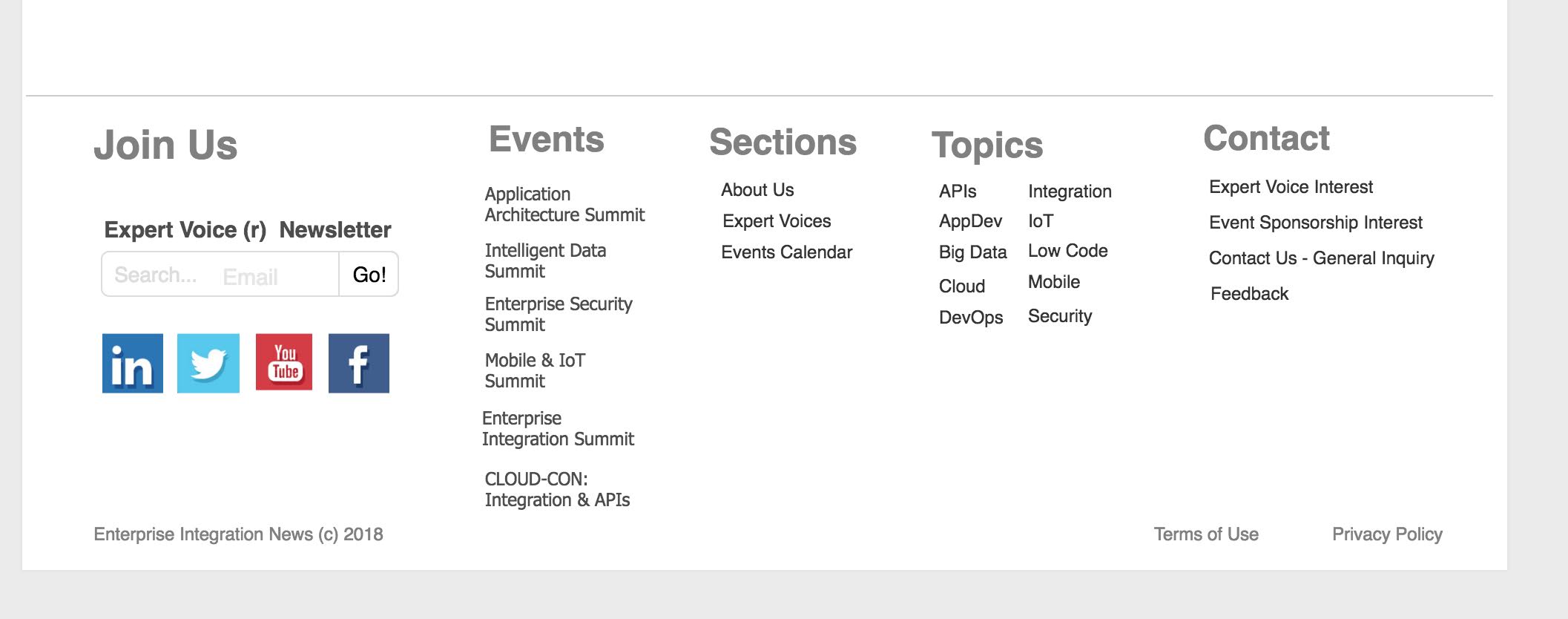 Join Us

Expert Voice (r) Newsletter

Search... Email

Go!

in

You Tube

f

Events

Application Architecture Summit

Intelligent Data Summit

Enterprise Security Summit

Mobile & IoT Summit

Enterprise Integration Summit

CLOUD-CON: Integration & APIs

Sections

About Us

Expert Voices

Events Calendar

Topics

APIs

AppDev

Big Data

Cloud

DevOps

Integration

IoT

Low Code

Mobile

Security

Contact

Expert Voice Interest

Event Sponsorship Interest

Contact Us - General Inquiry

Feedback

Enterprise Integration News (c) 2018

Terms of Use

Privacy Policy